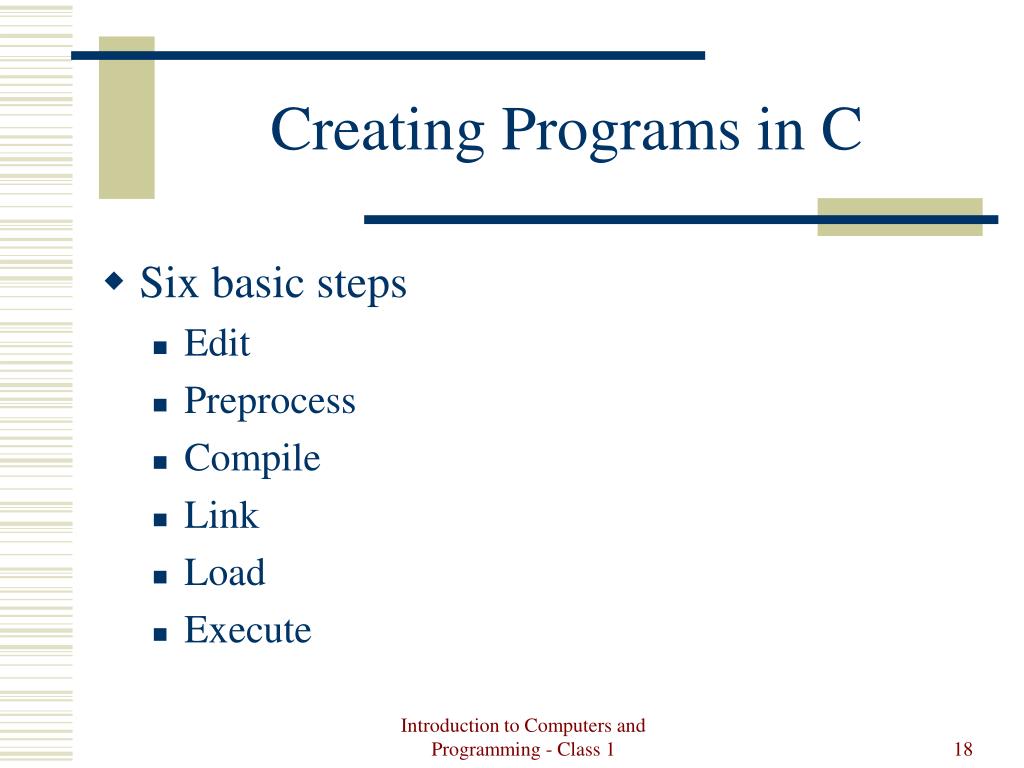 Creating Programs in C

Six basic steps

Edit

Preprocess

Compile

Link

Load

Execute

Introduction to Computers and Programming - Class 1

18